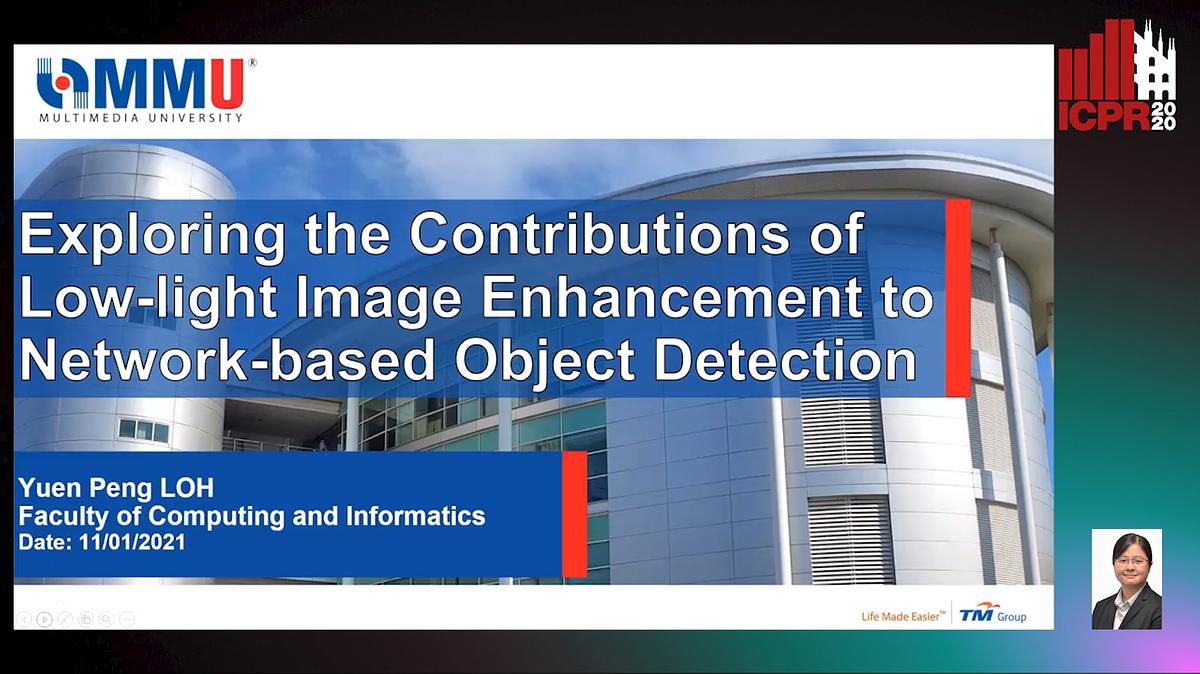 MMU®
MULTIMEDIA UNIVERSITY

ICPR 2020

Exploring the Contributions of Low-light Image Enhancement to Network-based Object Detection

Yuen Peng LOH
Faculty of Computing and Informatics
Date: 11/01/2021

Life Made Easier™ TM Group